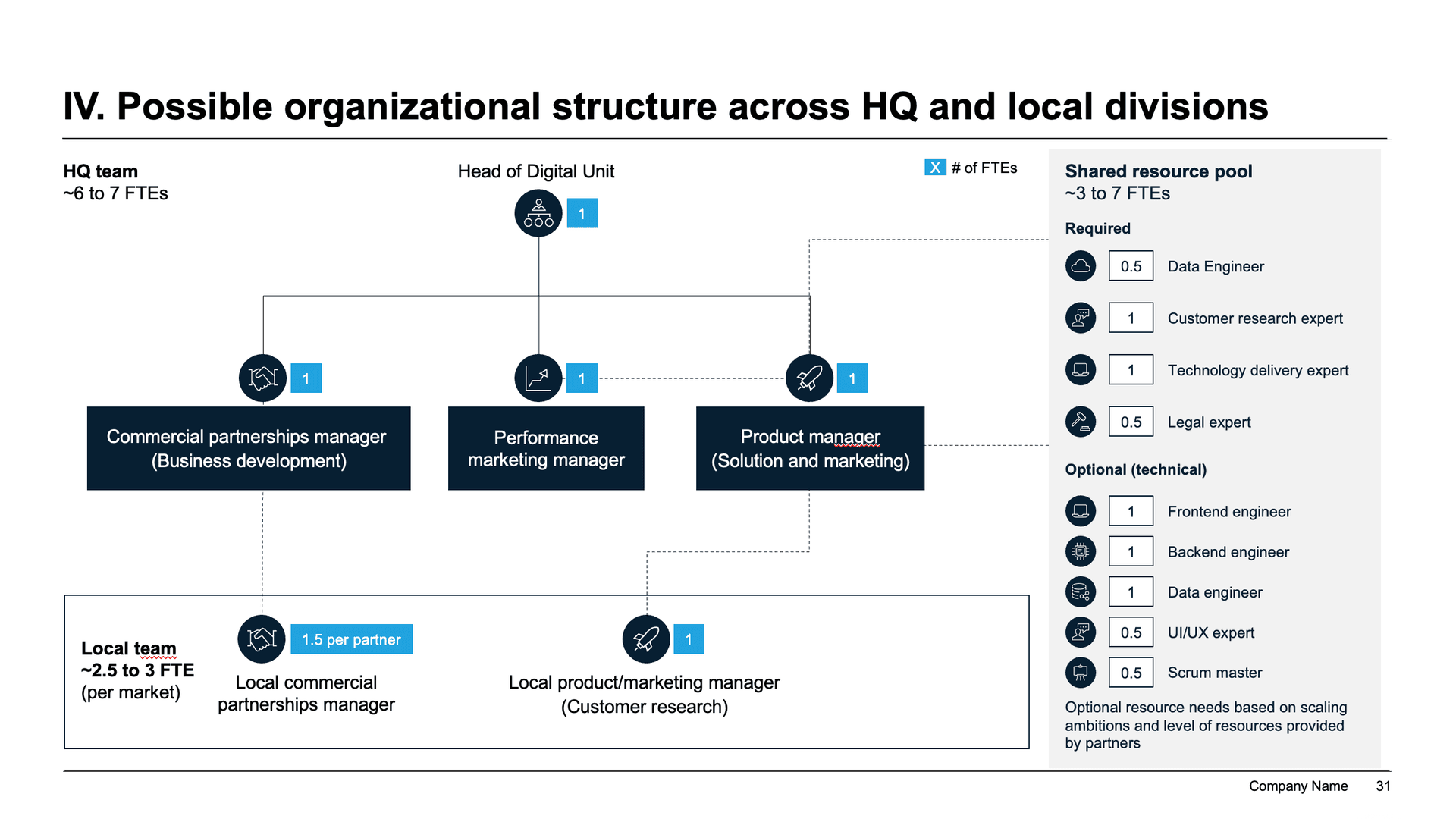 IV. Possible organizational structure across HQ and local divisions

HQ team
~6 to 7 FTEs

Head of Digital Unit

1

X # of FTEs

1

Commercial partnerships manager (Business development)

1

Performance marketing manager

1

Product manager (Solution and marketing)

Local team
~2.5 to 3 FTE
(per market)

1.5 per partner

Local commercial partnerships manager

1

Local product/marketing manager (Customer research)

Shared resource pool
~3 to 7 FTEs

Required

0.5 Data Engineer

1 Customer research expert

1 Technology delivery expert

0.5 Legal expert

Optional (technical)

1 Frontend engineer

1 Backend engineer

1 Data engineer

0.5 UI/UX expert

0.5 Scrum master

Optional resource needs based on scaling ambitions and level of resources provided by partners

Company Name 31